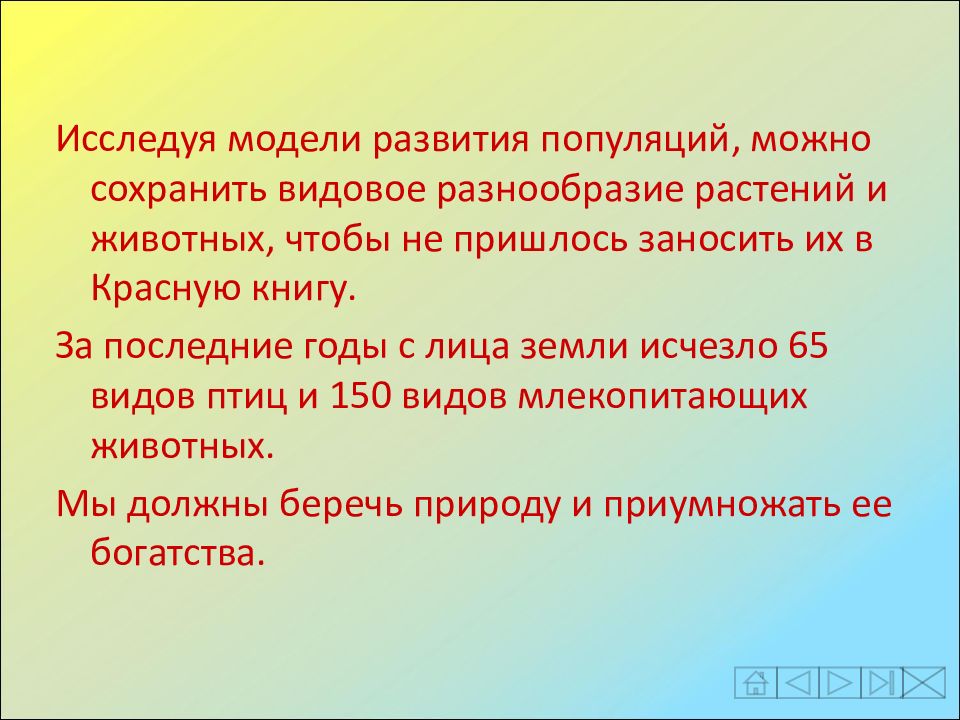 Исследуя модели развития популяций, можно сохранить видовое разнообразие растений и животных, чтобы не пришлось заносить их в Красную книгу.

За последние годы с лица земли исчезло 65 видов птиц и 150 видов млекопитающих животных.

Мы должны беречь природу и приумножать ее богатства.